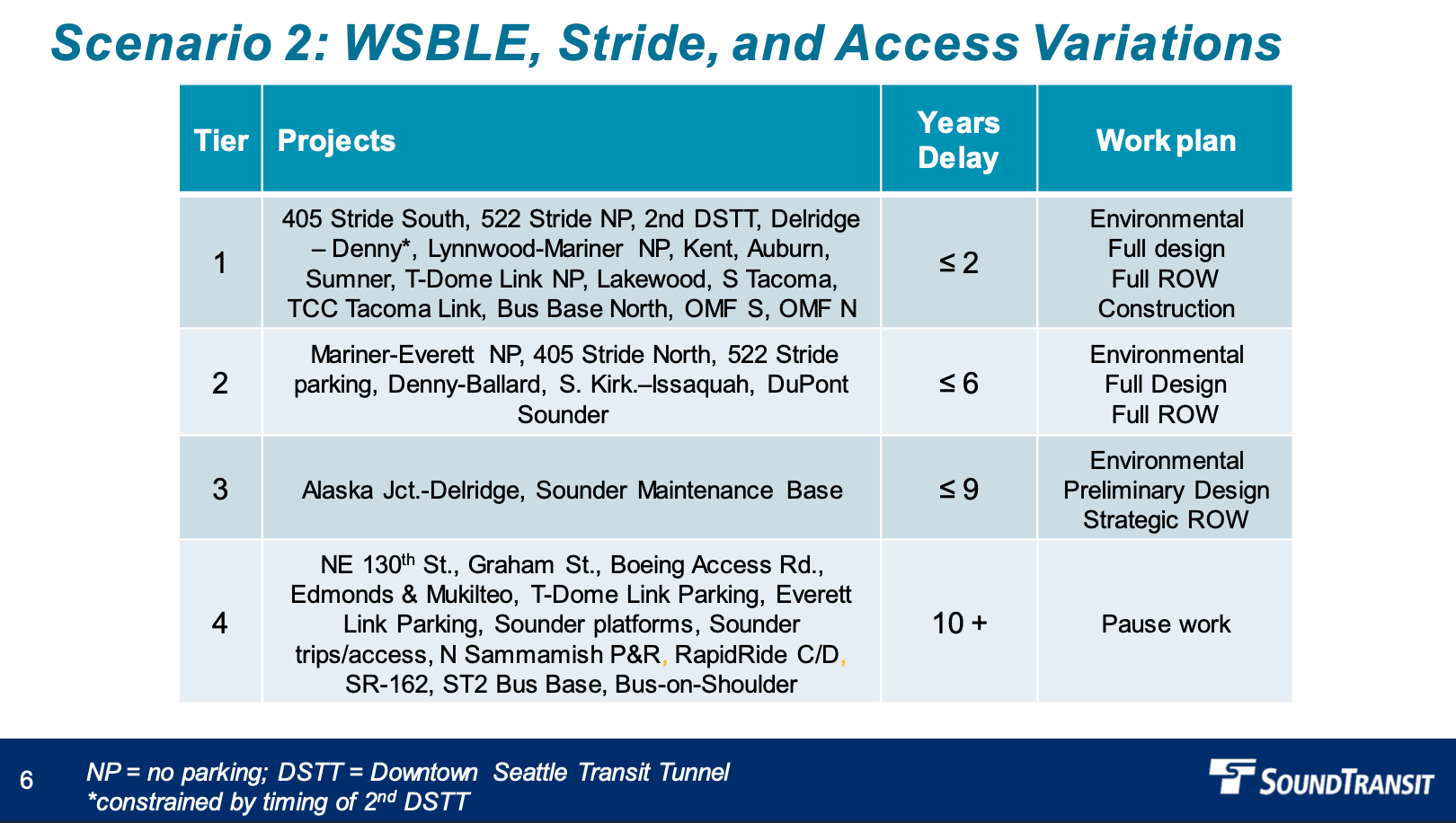 Scenario 2: WSBLE, Stride, and Access Variations

| Tier | Projects | Years Delay | Work plan |
|---|---|---|---|
| 1 | 405 Stride South, 522 Stride NP, 2nd DSTT, Delridge – Denny*, Lynnwood-Mariner NP, Kent, Auburn, Sumner, T-Dome Link NP, Lakewood, S Tacoma, TCC Tacoma Link, Bus Base North, OMF S, OMF N | ≤ 2 | Environmental Full design Full ROW Construction |
| 2 | Mariner-Everett NP, 405 Stride North, 522 Stride parking, Denny-Ballard, S. Kirk.–Issaquah, DuPont Sounder | ≤ 6 | Environmental Full Design Full ROW |
| 3 | Alaska Jct.-Delridge, Sounder Maintenance Base | ≤ 9 | Environmental Preliminary Design Strategic ROW |
| 4 | NE 130$^{th}$ St., Graham St., Boeing Access Rd., Edmonds & Mukilteo, T-Dome Link Parking, Everett Link Parking, Sounder platforms, Sounder trips/access, N Sammamish P&R, RapidRide C/D, SR-162, ST2 Bus Base, Bus-on-Shoulder | 10 + | Pause work |

6

NP = no parking; DSTT = Downtown Seattle Transit Tunnel
*constrained by timing of 2$^{nd}$ DSTT

SOUNDTRANSIT